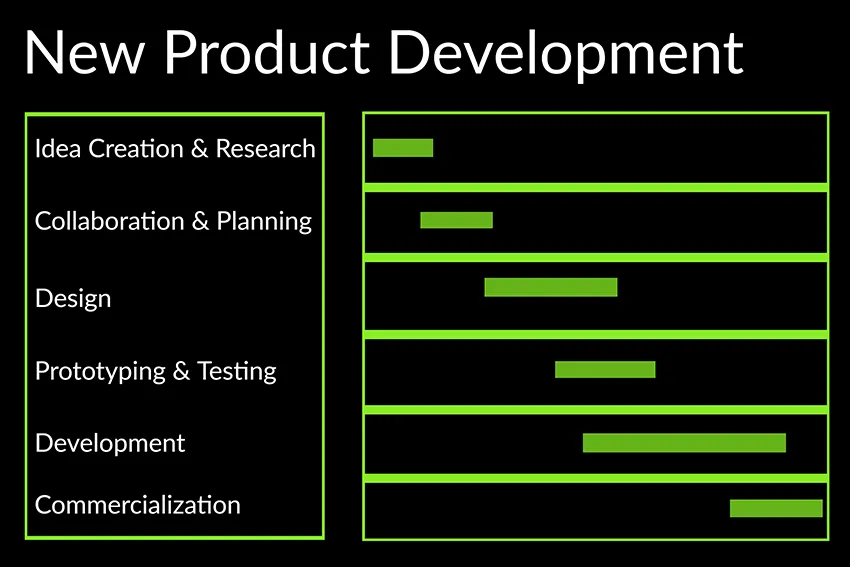 New Product Development

Idea Creation & Research
Collaboration & Planning
Design
Prototyping & Testing
Development
Commercialization